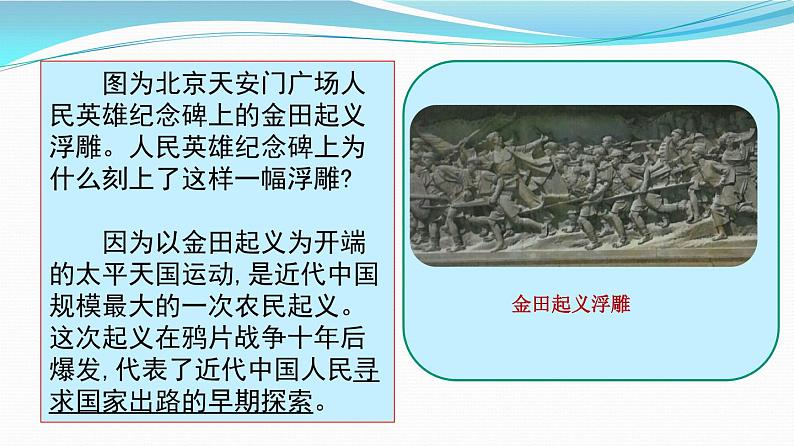 图为北京天安门广场人民英雄纪念碑上的金田起义浮雕。人民英雄纪念碑上为什么刻上了这样一幅浮雕?

因为以金田起义为开端的太平天国运动，是近代中国规模最大的一次农民起义。这次起义在鸦片战争十年后爆发，代表了近代中国人民寻求国家出路的早期探索。

金田起义浮雕